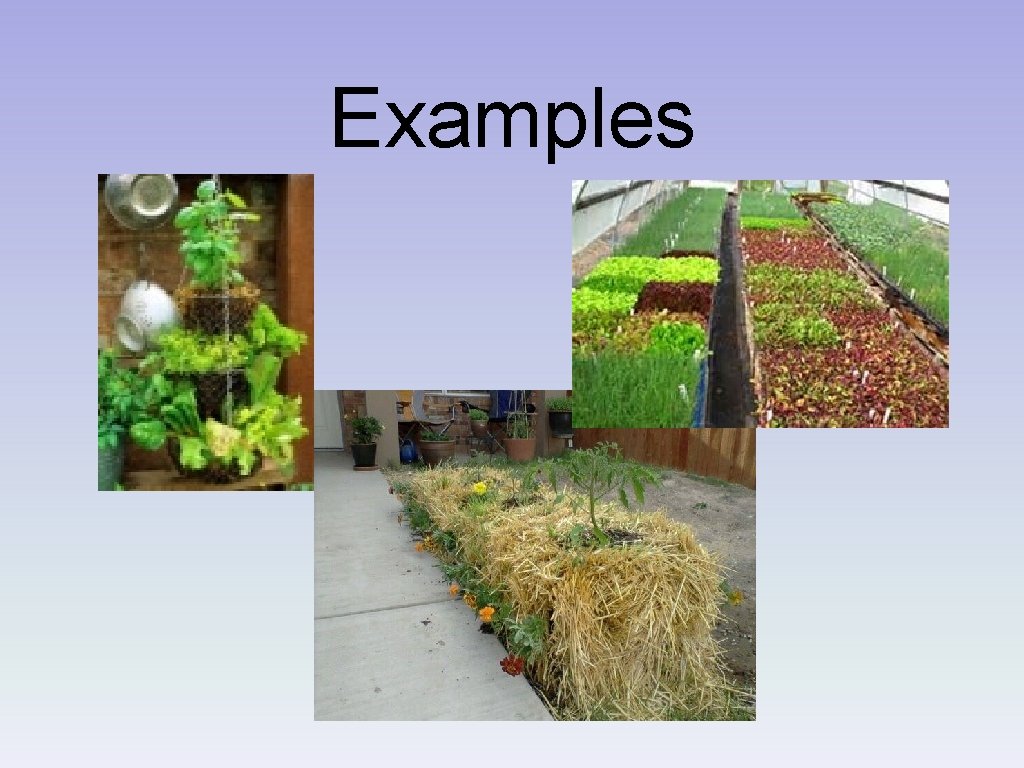 Examples